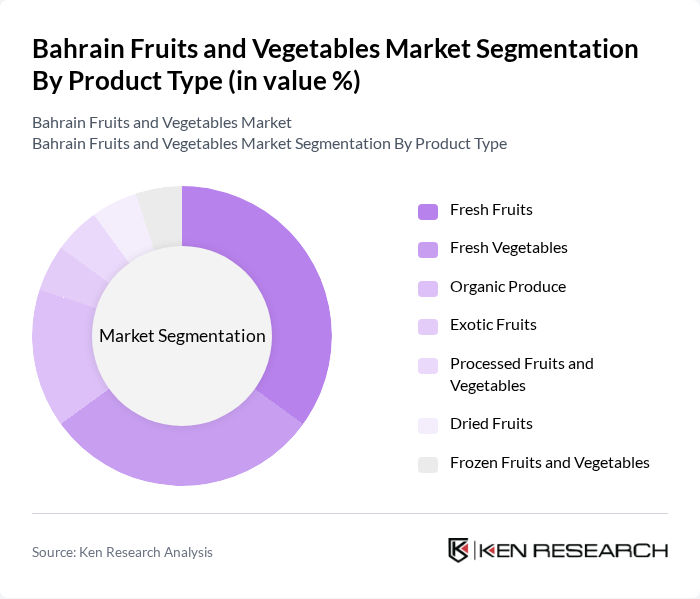 Bahrain Fruits and Vegetables Market Segmentation By Product Type (in value %)

Bahrain Fruits and Vegetables Market
Bahrain Fruits and Vegetables Market Segmentation By Product Type

Market Segmentation

Fresh Fruits
Fresh Vegetables
Organic Produce
Exotic Fruits
Processed Fruits and Vegetables
Dried Fruits
Frozen Fruits and Vegetables

Source: Ken Research Analysis

KEN RESEARCH